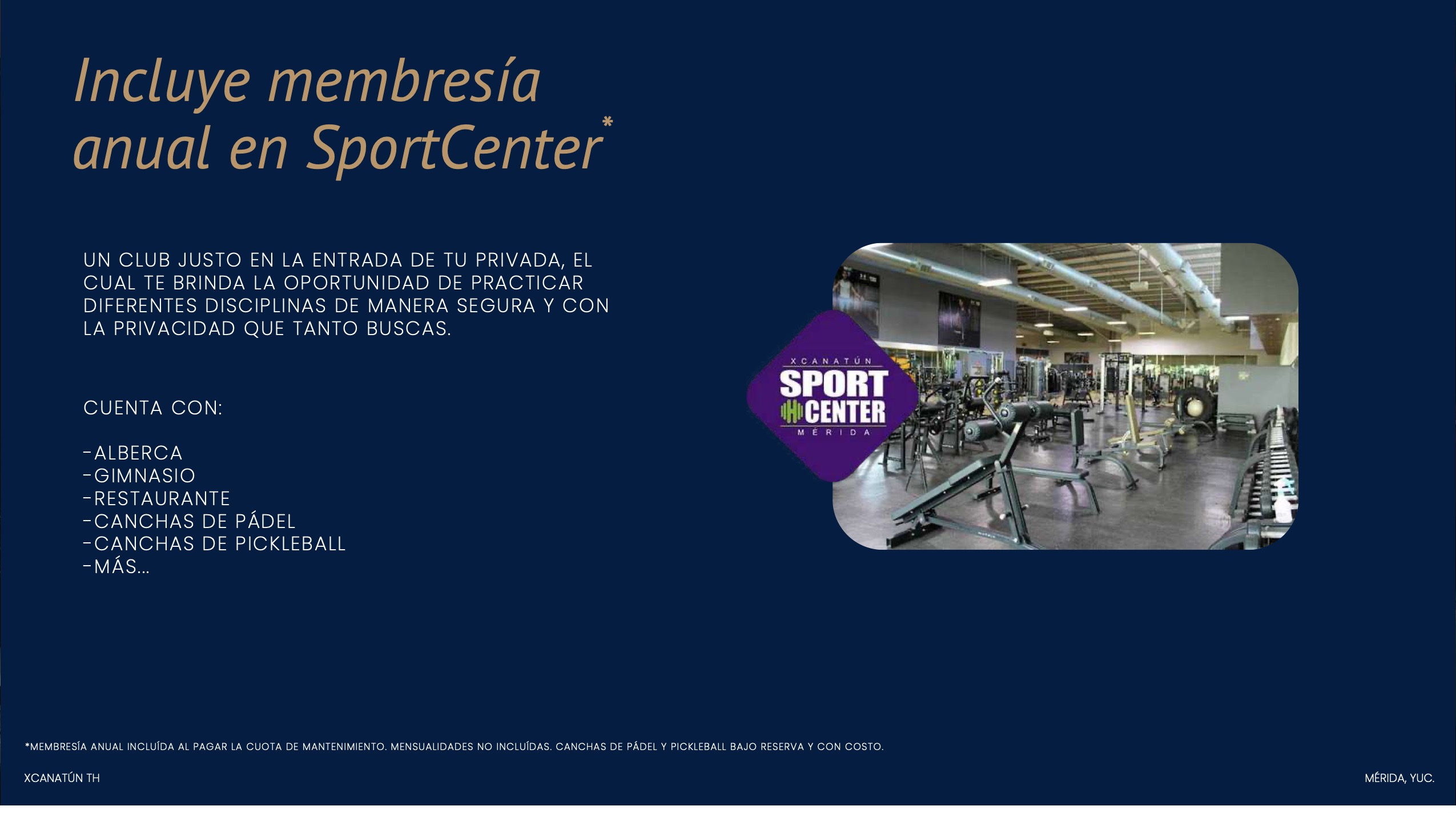 Incluye membresía anual en SportCenter*

UN CLUB JUSTO EN LA ENTRADA DE TU PRIVADA, EL CUAL TE BRINDA LA OPORTUNIDAD DE PRACTICAR DIFERENTES DISCIPLINAS DE MANERA SEGURA Y CON LA PRIVACIDAD QUE TANTO BUSCAS.

CUENTA CON:

-ALBERCA
-GIMNASIO
-RESTAURANTE
-CANCHAS DE PÁDEL
-CANCHAS DE PICKLEBALL
-MÁS...

XCANATÚN
SPORT CENTER
MÉRIDA

*MEMBRESÍA ANUAL INCLUÍDA AL PAGAR LA CUOTA DE MANTENIMIENTO. MENSUALIDADES NO INCLUÍDAS. CANCHAS DE PÁDEL Y PICKLEBALL BAJO RESERVA Y CON COSTO.

XCANATÚN TH

MÉRIDA, YUC.